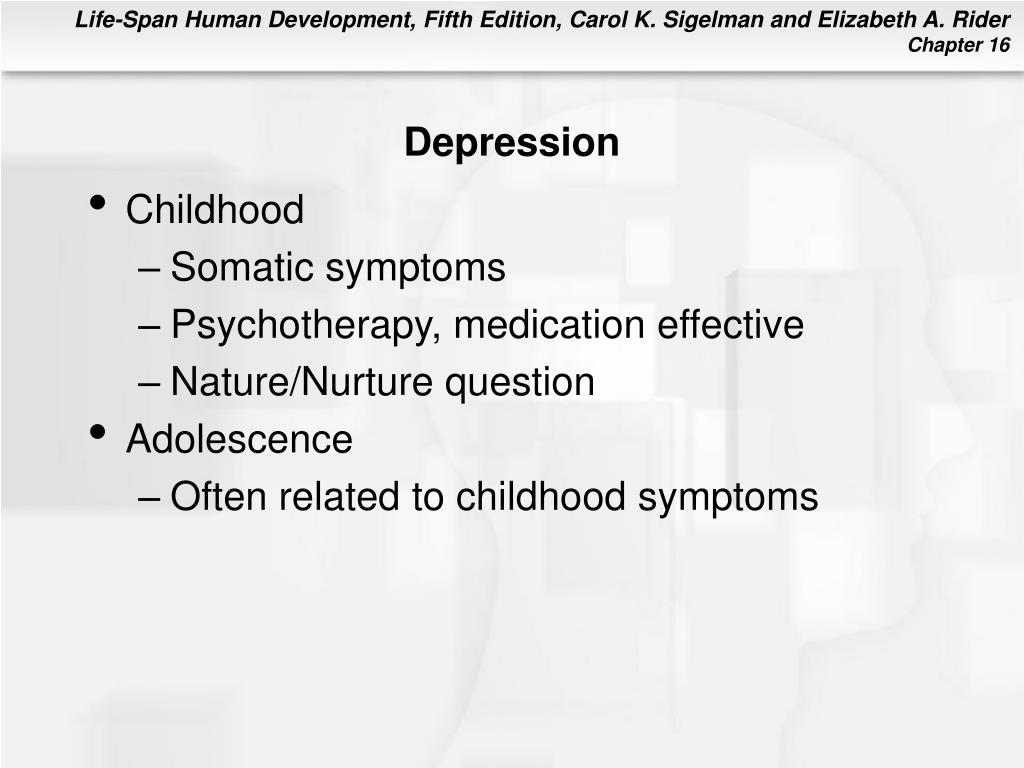 Life-Span Human Development, Fifth Edition, Carol K. Sigelman and Elizabeth A. Rider
Chapter 16

Depression

• Childhood
– Somatic symptoms
– Psychotherapy, medication effective
– Nature/Nurture question
• Adolescence
– Often related to childhood symptoms